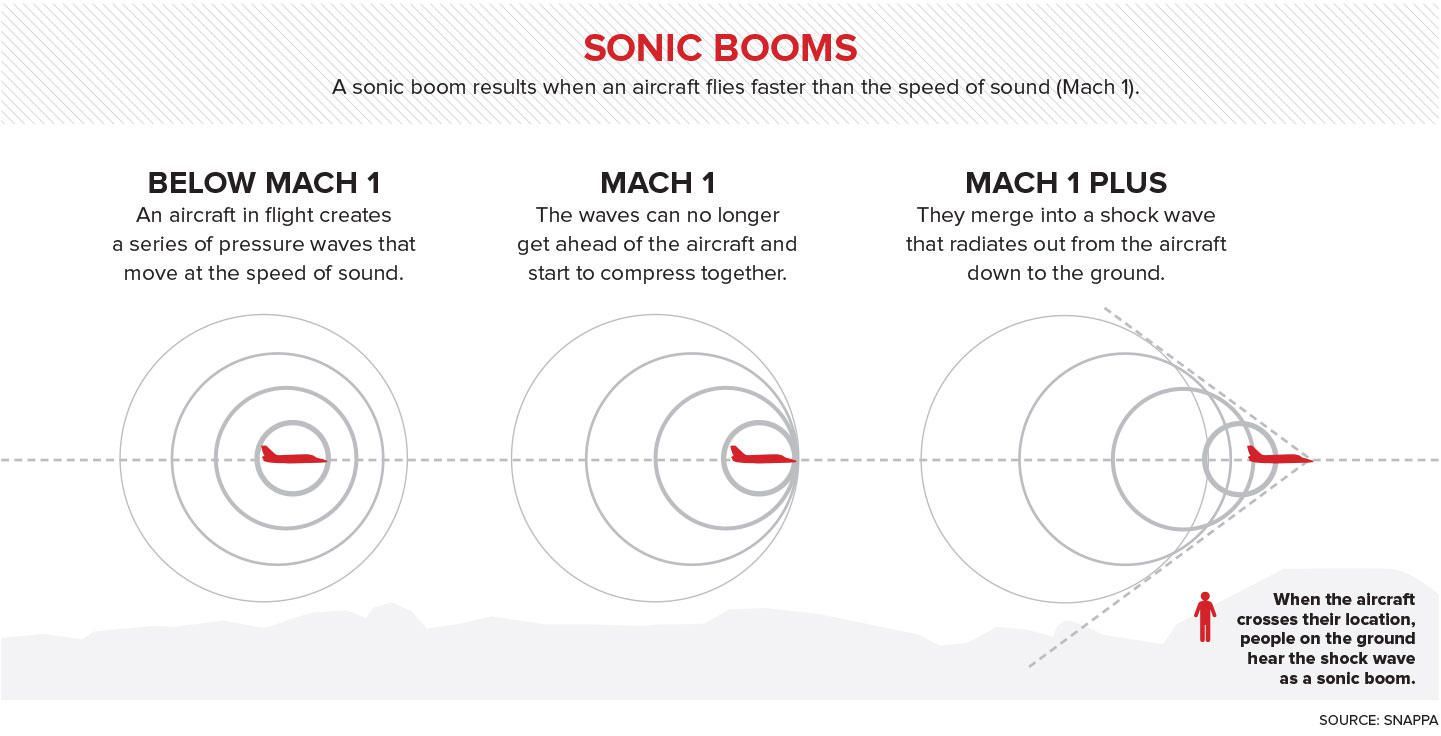 SONIC BOOMS

A sonic boom results when an aircraft flies faster than the speed of sound (Mach 1).

BELOW MACH 1

An aircraft in flight creates a series of pressure waves that move at the speed of sound.

MACH 1

The waves can no longer get ahead of the aircraft and start to compress together.

MACH 1 PLUS

They merge into a shock wave that radiates out from the aircraft down to the ground.

When the aircraft crosses their location, people on the ground hear the shock wave as a sonic boom.

SOURCE: SNAPPA